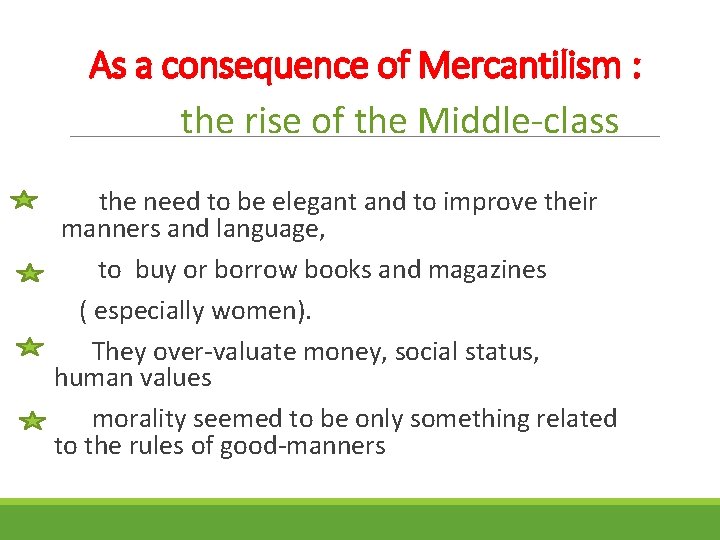 As a consequence of Mercantilism :

the rise of the Middle-class

the need to be elegant and to improve their manners and language,

to buy or borrow books and magazines ( especially women).

They over-valuate money, social status, human values

morality seemed to be only something related to the rules of good-manners